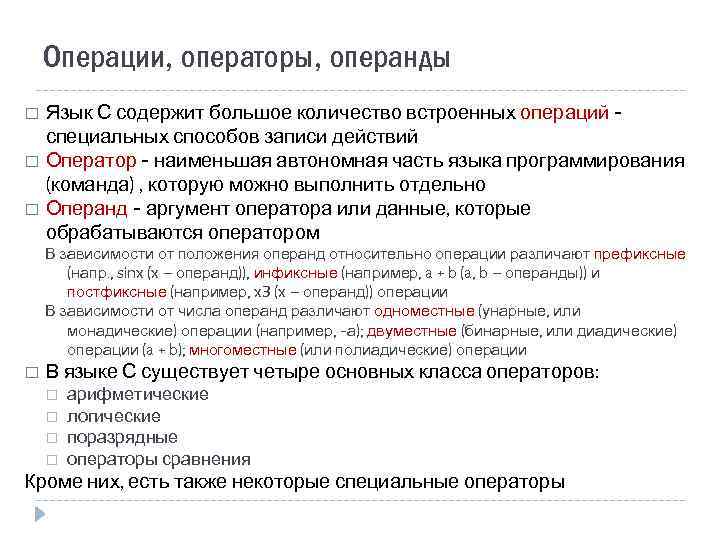 Операции, операторы, операнды

□ Язык С содержит большое количество встроенных операций - специальных способов записи действий

□ Оператор - наименьшая автономная часть языка программирования (команда) , которую можно выполнить отдельно

□ Операнд - аргумент оператора или данные, которые обрабатываются оператором

В зависимости от положения операнд относительно операции различают префиксные (напр., sinx (x – операнд)), инфиксные (например, a + b (a, b – операнды)) и постфиксные (например, x3 (x – операнд)) операции

В зависимости от числа операнд различают одноместные (унарные, или монадические) операции (например, -a); двуместные (бинарные, или диадические) операции (a + b); многоместные (или полиадические) операции

□ В языке С существует четыре основных класса операторов:
□ арифметические
□ логические
□ поразрядные
□ операторы сравнения

Кроме них, есть также некоторые специальные операторы